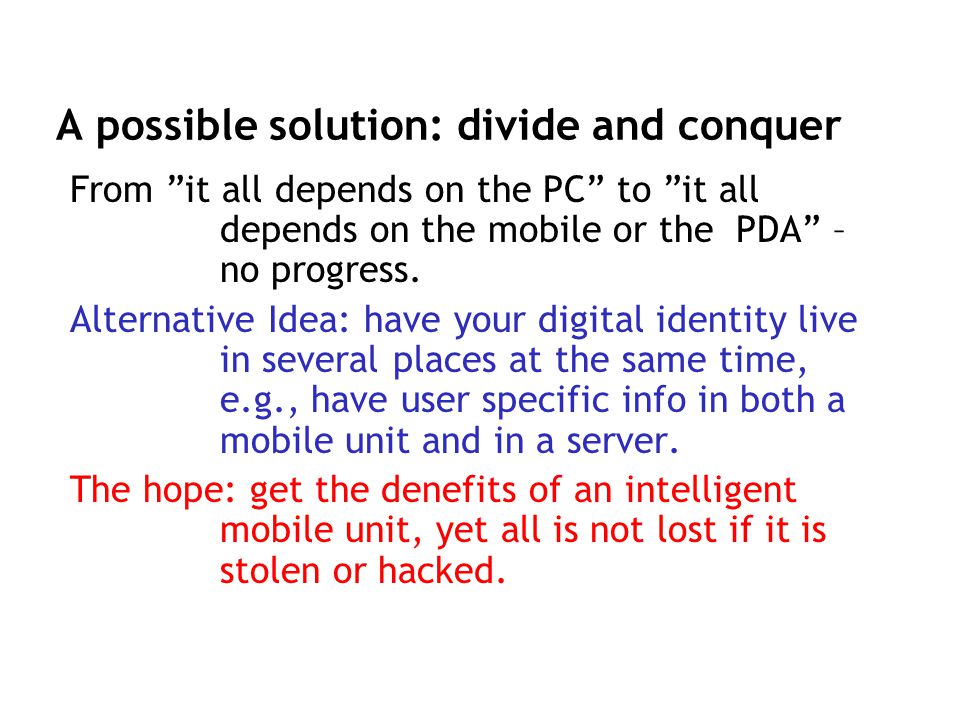 A possible solution: divide and conquer

From ”it all depends on the PC” to ”it all depends on the mobile or the PDA” – no progress.

Alternative Idea: have your digital identity live in several places at the same time, e.g., have user specific info in both a mobile unit and in a server.

The hope: get the denefits of an intelligent mobile unit, yet all is not lost if it is stolen or hacked.